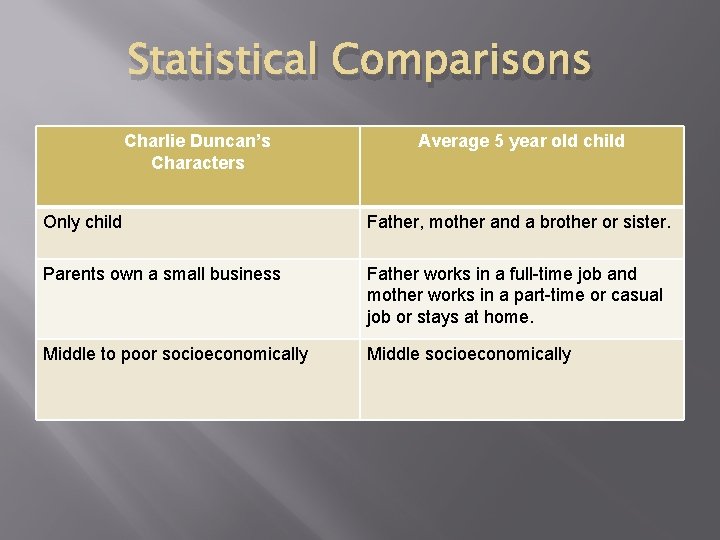 Statistical Comparisons

| Charlie Duncan's Characters | Average 5 year old child |
|---|---|
| Only child | Father, mother and a brother or sister. |
| Parents own a small business | Father works in a full-time job and mother works in a part-time or casual job or stays at home. |
| Middle to poor socioeconomically | Middle socioeconomically |